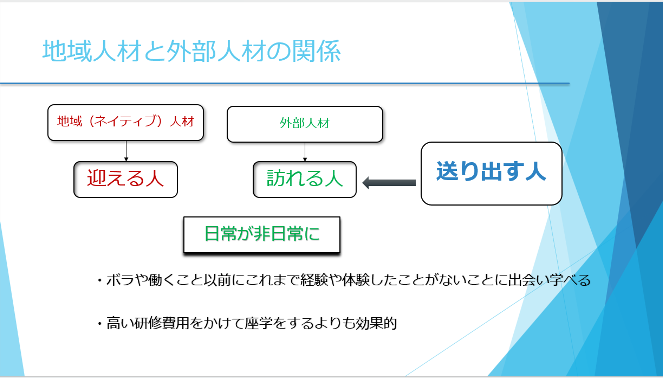 地域人材と外部人材の関係

地域（ネイティブ）人材

外部人材

迎える人

訪れる人

送り出す人

日常が非日常に

・ボラや働くこと以前にこれまで経験や体験したことがないことに出会い学べる

・高い研修費用をかけて座学をするよりも効果的